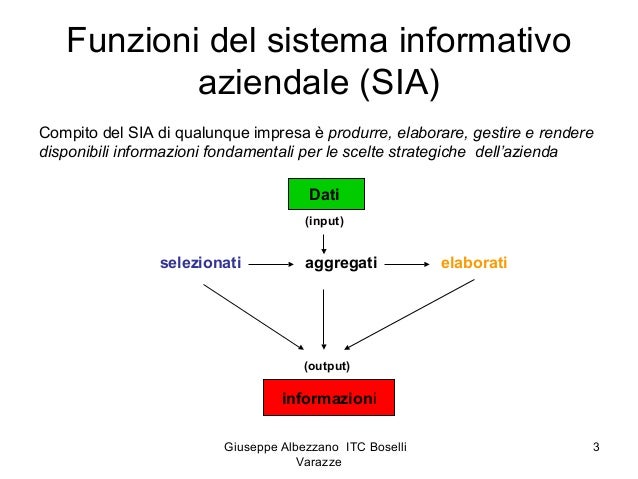 Funzioni del sistema informativo aziendale (SIA)

Compito del SIA di qualunque impresa è produrre, elaborare, gestire e rendere disponibili informazioni fondamentali per le scelte strategiche dell'azienda

Dati

(input)

selezionati

aggregati

elaborati

(output)

informazioni

Giuseppe Albezzano ITC Boselli Varazze

3